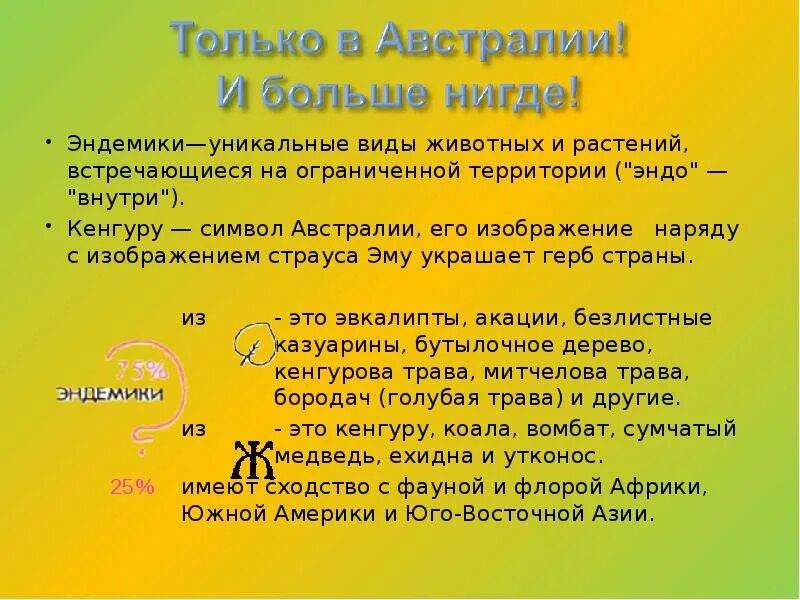 Только в Австралии!
И больше нигде!

• Эндемики—уникальные виды животных и растений, встречающиеся на ограниченной территории ("эндо" — "внутри").
• Кенгуру — символ Австралии, его изображение наряду с изображением страуса Эму украшает герб страны.

75%
ЭНДЕМИКИ

из - это эвкалипты, акации, безлистные казуарины, бутылочное дерево, кенгурова трава, митчелова трава, бородач (голубая трава) и другие.

из - это кенгуру, коала, вомбат, сумчатый медведь, ехидна и утконос.

25% имеют сходство с фауной и флорой Африки, Южной Америки и Юго-Восточной Азии.